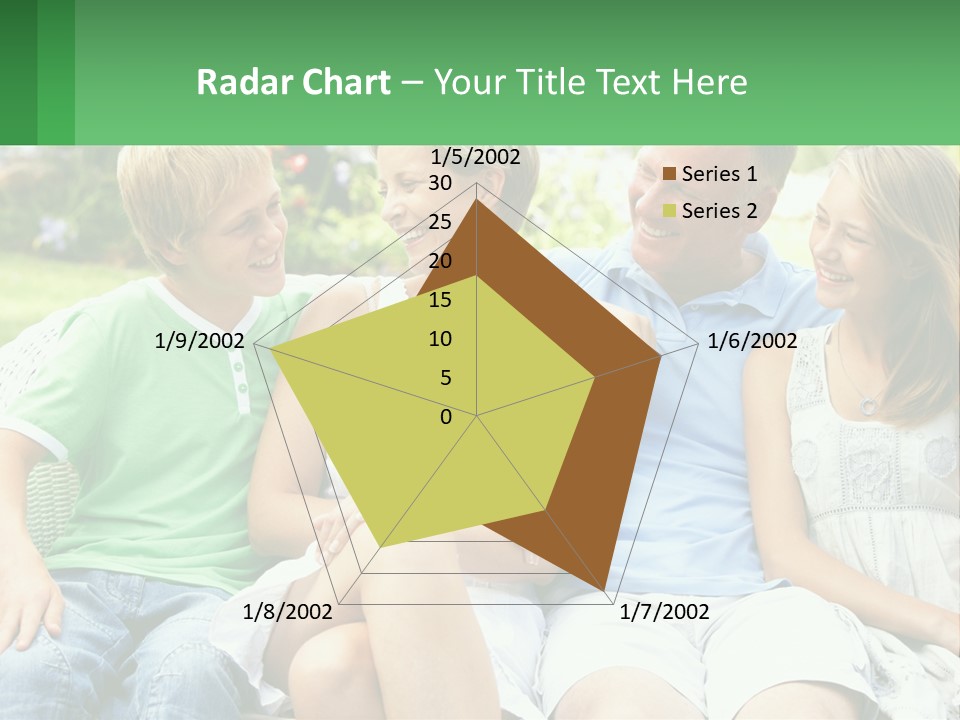 Radar Chart – Your Title Text Here

1/5/2002
30
25
20
15
10
5
0
1/6/2002
1/7/2002
1/8/2002
1/9/2002

Series 1
Series 2